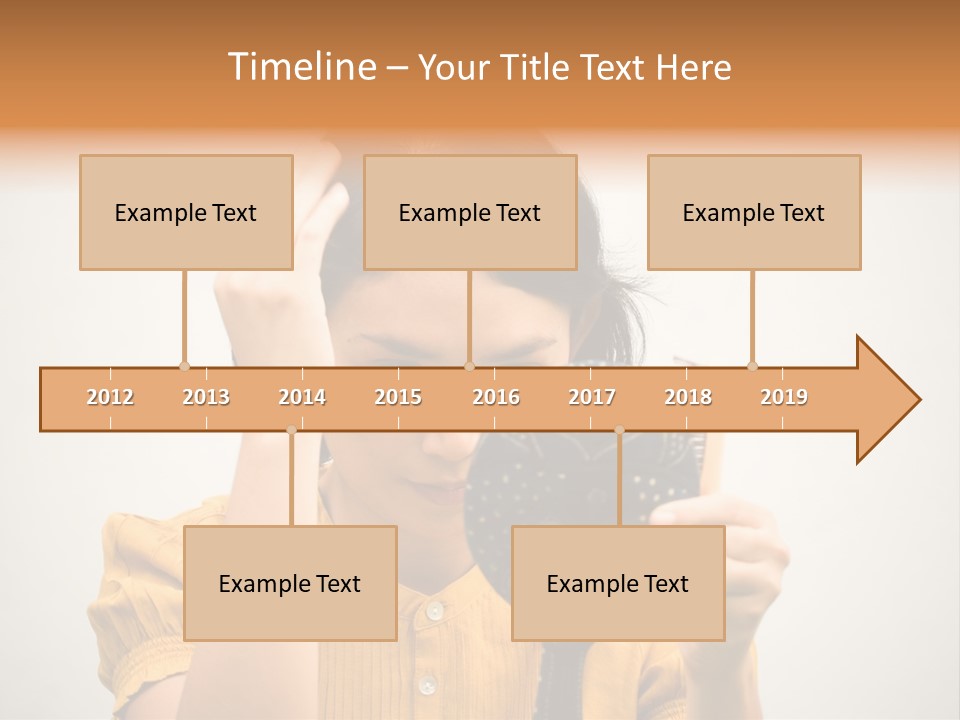 Timeline – Your Title Text Here

Example Text

Example Text

Example Text

2012 2013 2014 2015 2016 2017 2018 2019

Example Text

Example Text